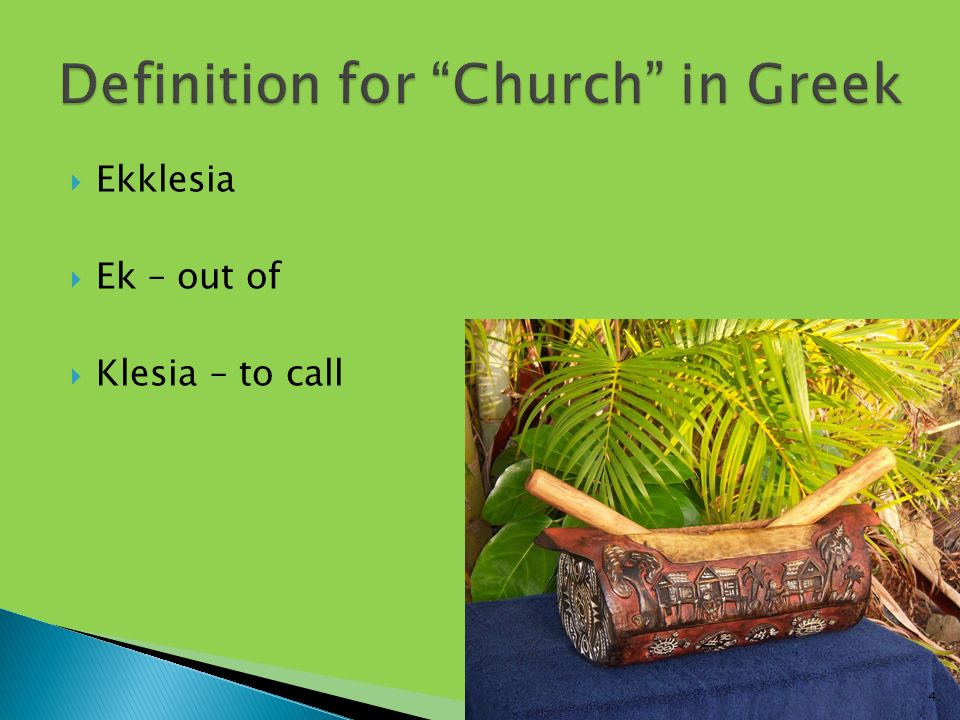 Definition for “Church” in Greek

Ekklesia

Ek – out of

Klesia – to call

4